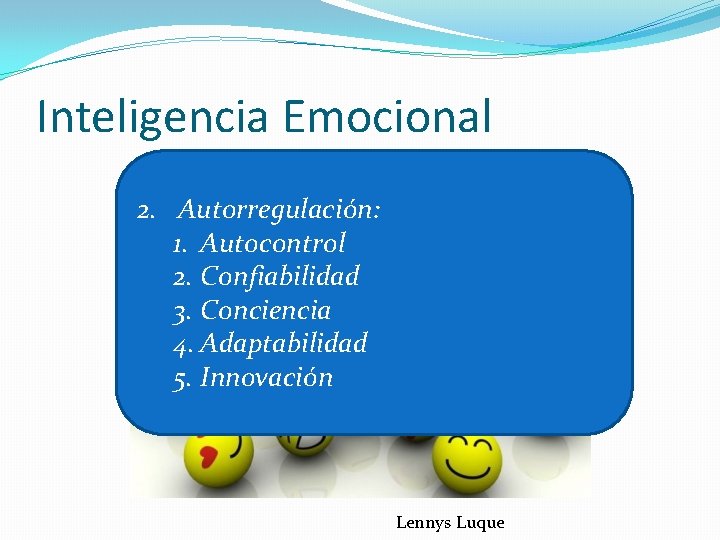 Inteligencia Emocional

2. Autorregulación:
1. Autocontrol
2. Confiabilidad
3. Conciencia
4. Adaptabilidad
5. Innovación

Lennys Luque